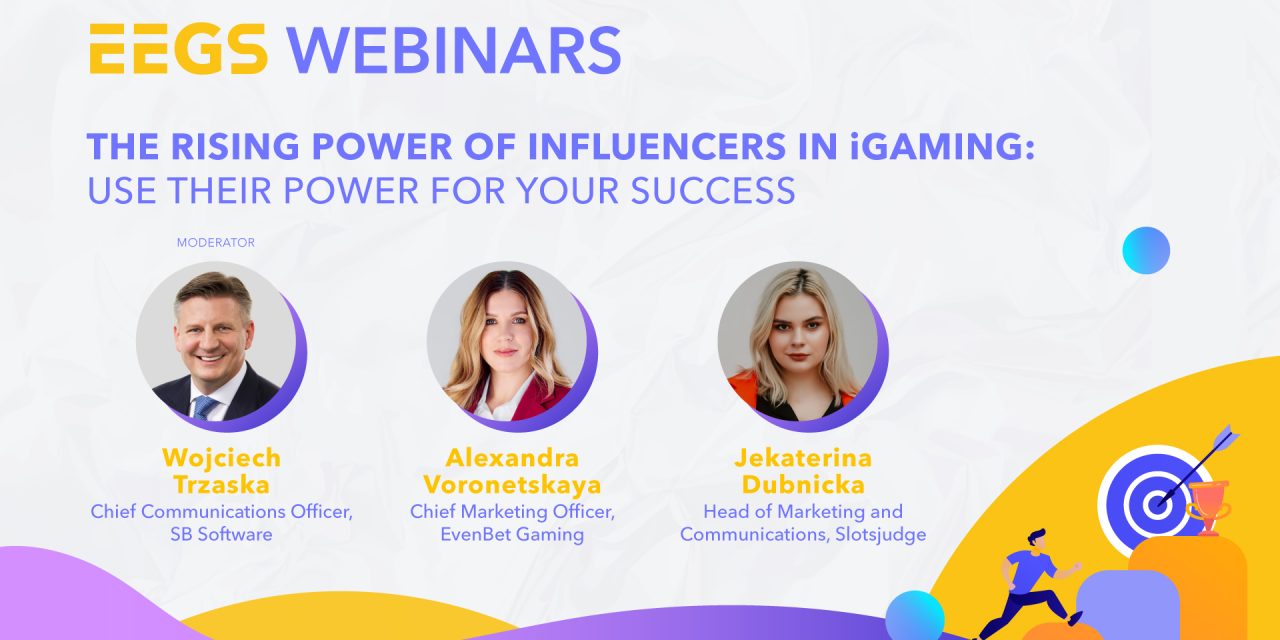 EEGS WEBINARS

THE RISING POWER OF INFLUENCERS IN iGAMING:
USE THEIR POWER FOR YOUR SUCCESS

MODERATOR

Wojciech Trzaska
Chief Communications Officer, SB Software

Alexandra Voronetskaya
Chief Marketing Officer, EvenBet Gaming

Jekaterina Dubnicka
Head of Marketing and Communications, Slotsjudge